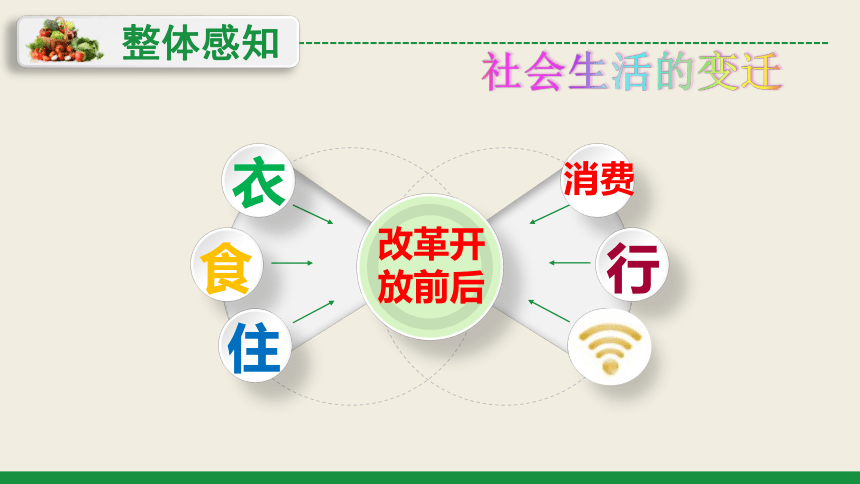 整体感知

社会生活的变迁

衣

食

住

改革开放前后

消费

行